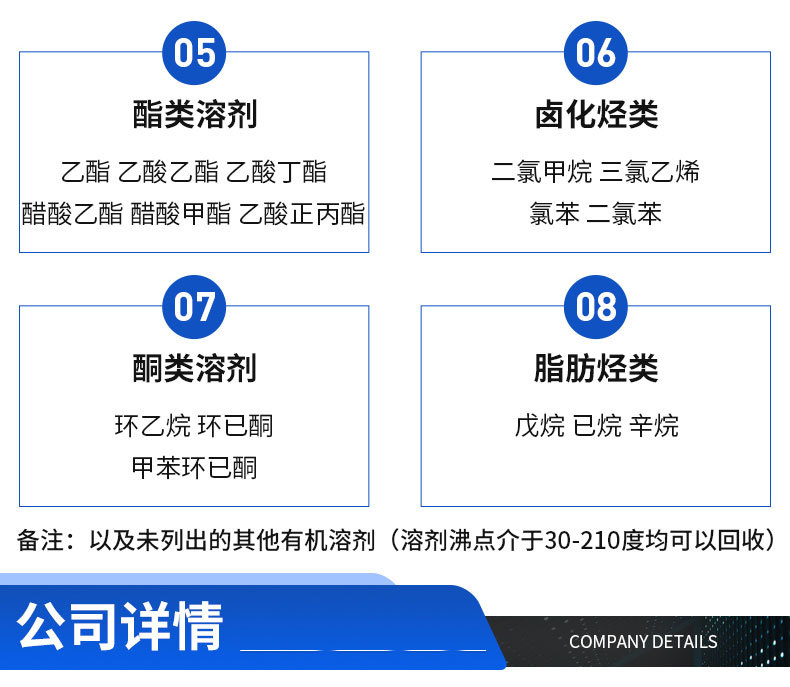 05

酯类溶剂

乙酯 乙酸乙酯 乙酸丁酯
醋酸乙酯 醋酸甲酯 乙酸正丙酯

06

卤化烃类

二氯甲烷 三氯乙烯
氯苯 二氯苯

07

酮类溶剂

环乙烷 环已酮
甲苯环已酮

08

脂肪烃类

戊烷 已烷 辛烷

备注：以及未列出的其他有机溶剂（溶剂沸点介于30-210度均可以回收）

公司详情

COMPANY DETAILS